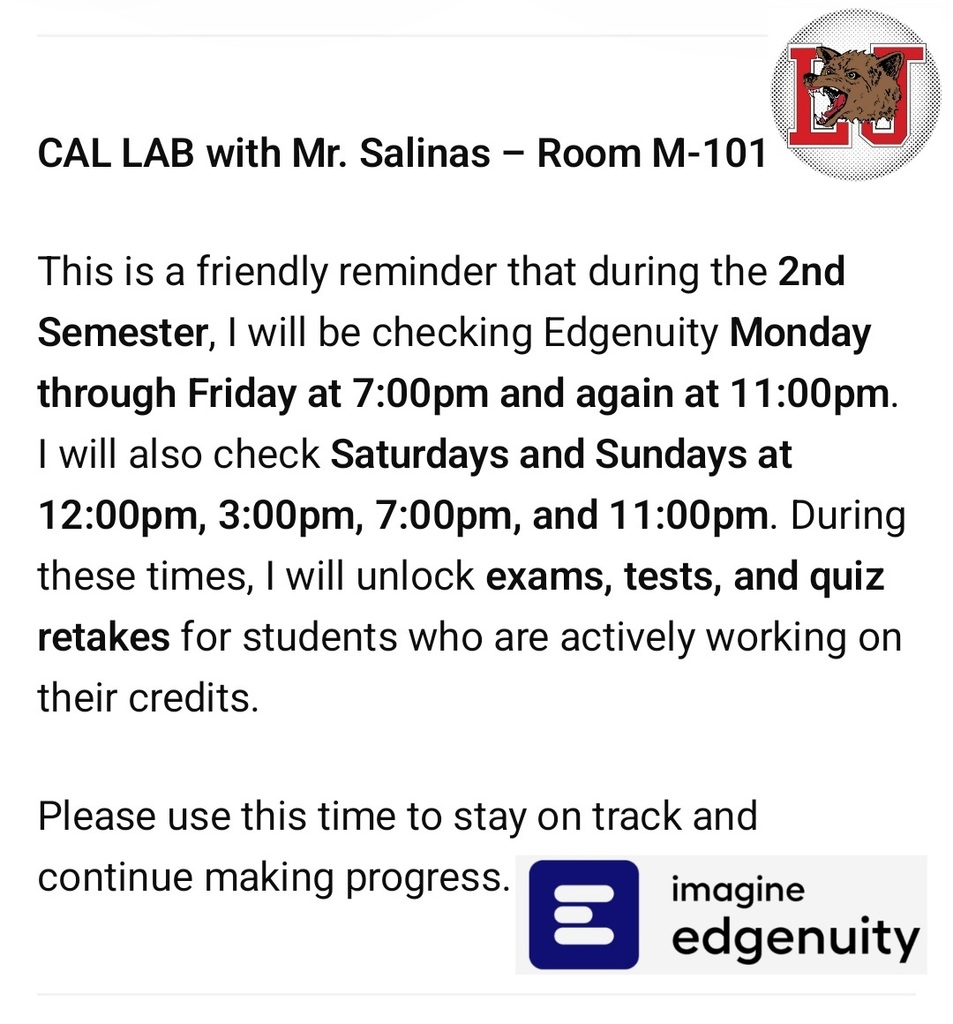 LJ

CAL LAB with Mr. Salinas – Room M-101

This is a friendly reminder that during the 2nd Semester, I will be checking Edgenuity Monday through Friday at 7:00pm and again at 11:00pm. I will also check Saturdays and Sundays at 12:00pm, 3:00pm, 7:00pm, and 11:00pm. During these times, I will unlock exams, tests, and quiz retakes for students who are actively working on their credits.

Please use this time to stay on track and continue making progress.

imagine
edgenuity